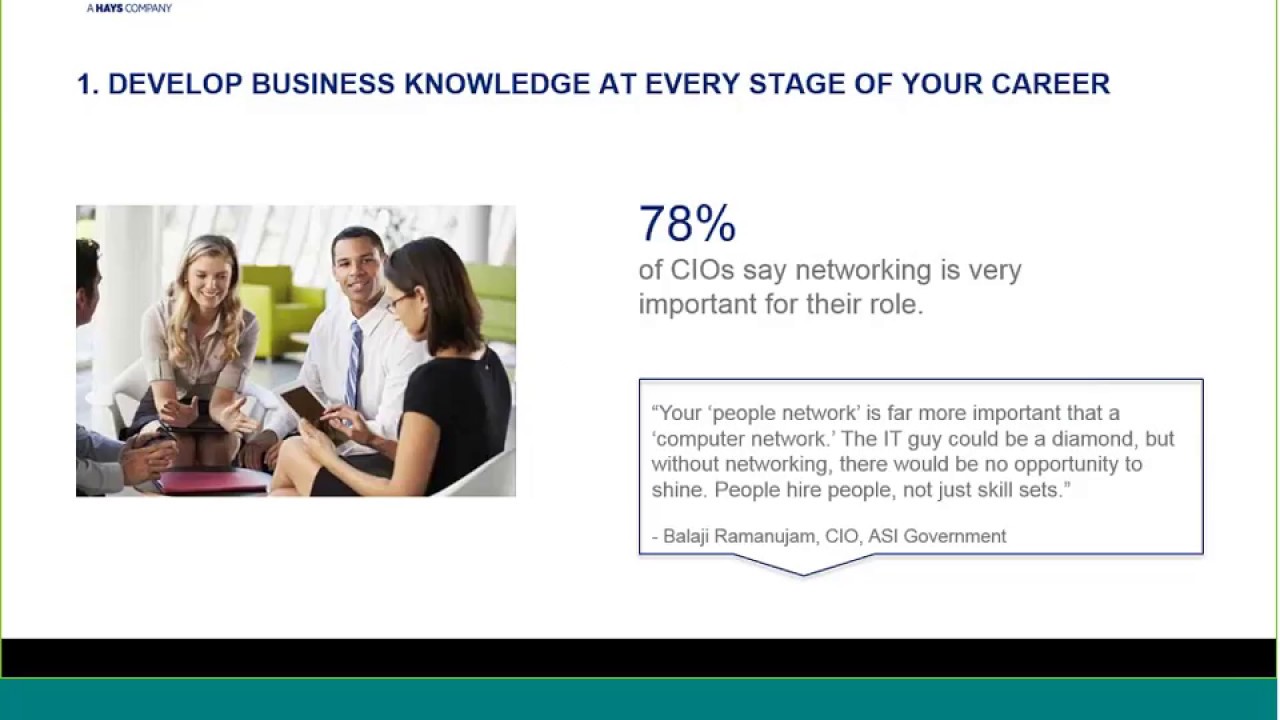 A HAYS COMPANY

1. DEVELOP BUSINESS KNOWLEDGE AT EVERY STAGE OF YOUR CAREER

78%
of CIOs say networking is very important for their role.

“Your ‘people network’ is far more important that a ‘computer network.’ The IT guy could be a diamond, but without networking, there would be no opportunity to shine. People hire people, not just skill sets.”

- Balaji Ramanujam, CIO, ASI Government